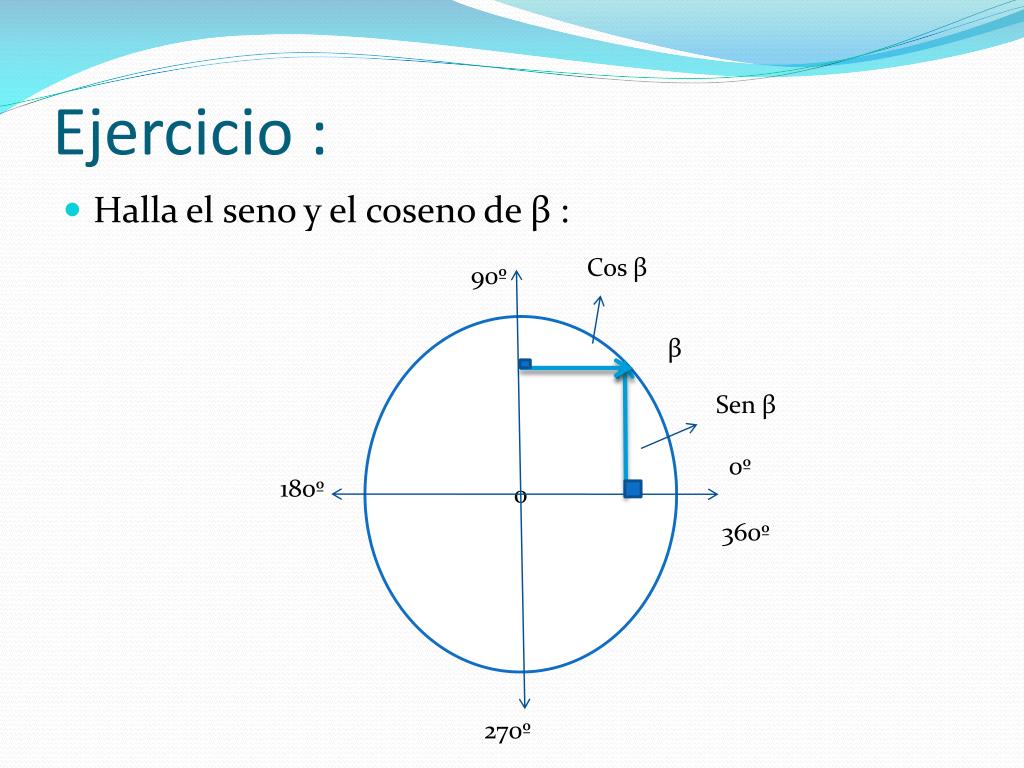 Ejercicio :

Halla el seno y el coseno de β :

90º

Cos β

β

Sen β

0º

180º

0

360º

270º